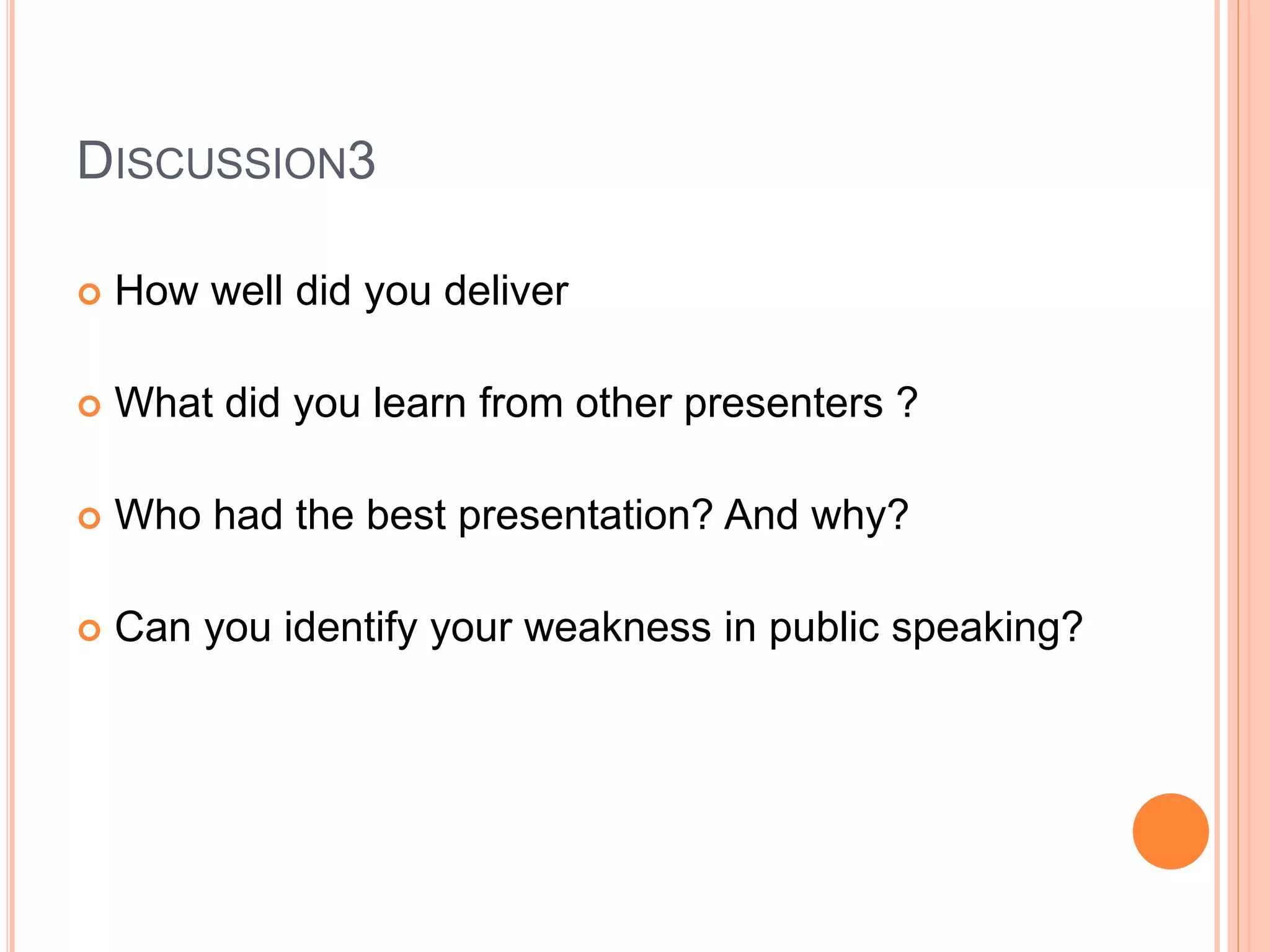 DISCUSSION3

How well did you deliver

What did you learn from other presenters ?

Who had the best presentation? And why?

Can you identify your weakness in public speaking?